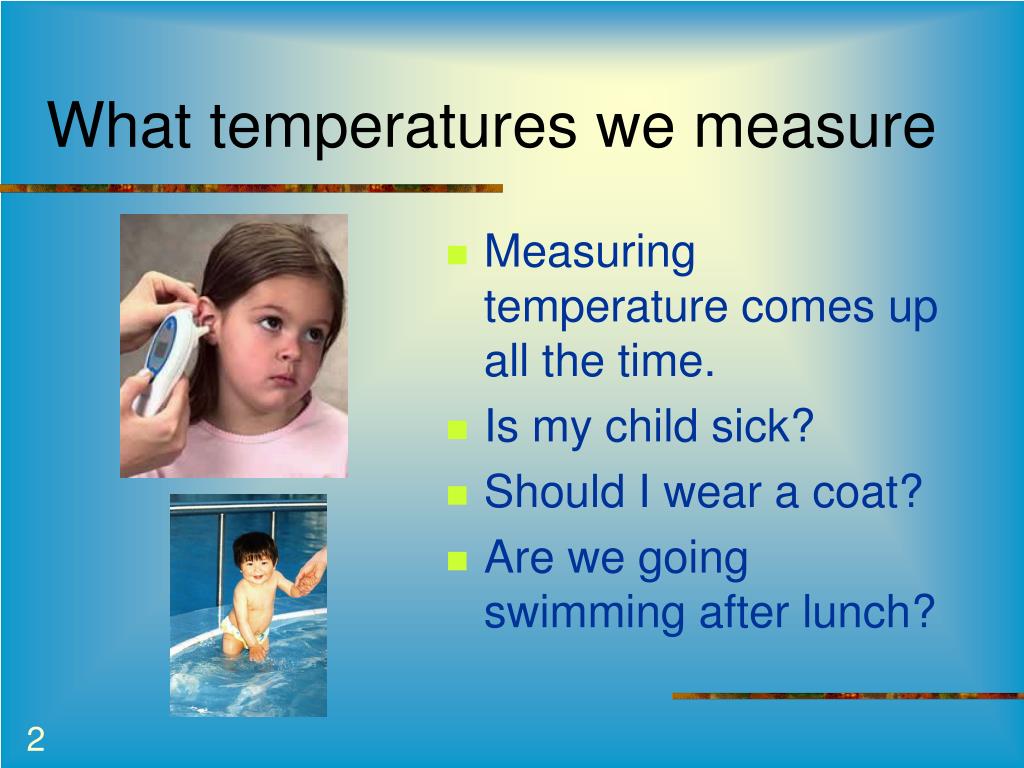 What temperatures we measure

- Measuring temperature comes up all the time.
- Is my child sick?
- Should I wear a coat?
- Are we going swimming after lunch?

2